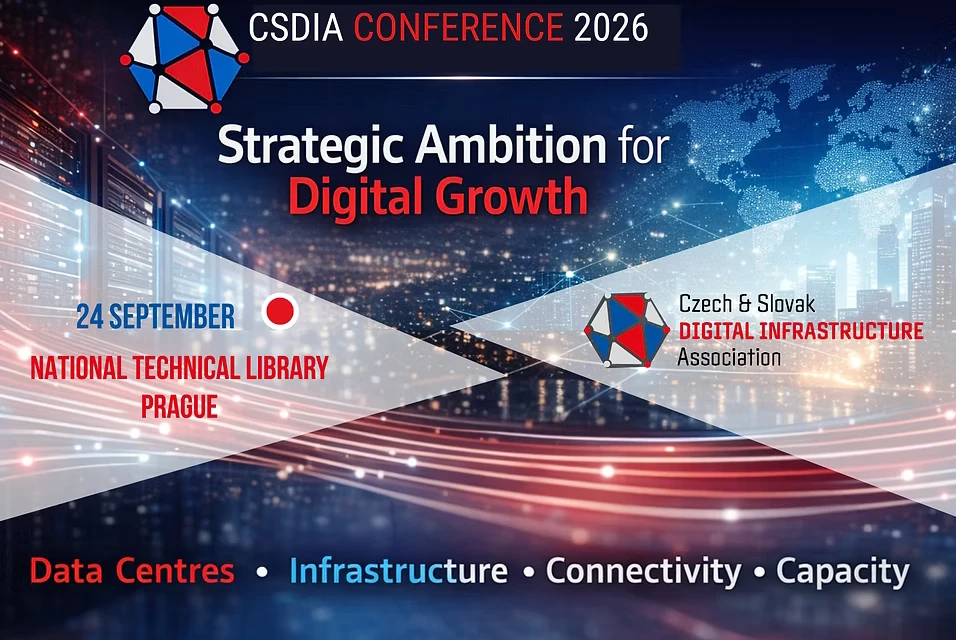 CSDIA CONFERENCE 2026

Strategic Ambition for Digital Growth

24 SEPTEMBER

NATIONAL TECHNICAL LIBRARY PRAGUE

Czech & Slovak DIGITAL INFRASTRUCTURE Association

Data Centres • Infrastructure • Connectivity • Capacity